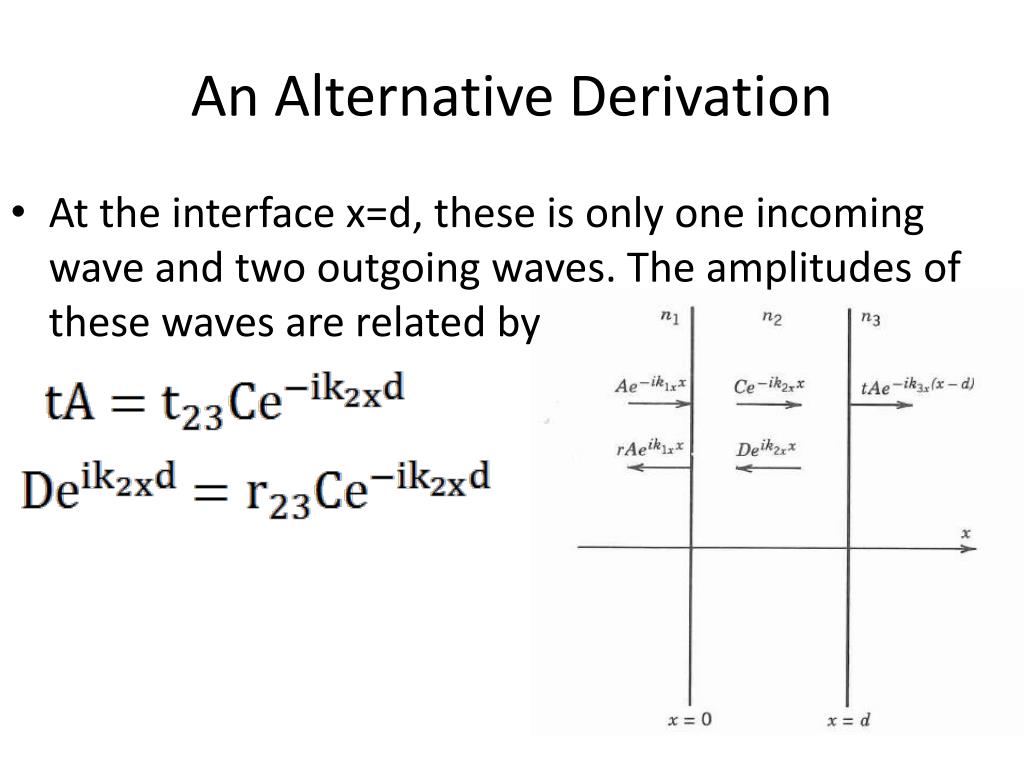 An Alternative Derivation

• At the interface x=d, these is only one incoming wave and two outgoing waves. The amplitudes of these waves are related by

$tA = t_{23}Ce^{-ik_{2x}d}$

$De^{ik_{2x}d} = r_{23}Ce^{-ik_{2x}d}$

$n_1$ $n_2$ $n_3$

$Ae^{-ik_{1x}x}$ $Ce^{-ik_{2x}x}$ $tAe^{-ik_{3x}(x-d)}$

$rAe^{ik_{1x}x}$ $De^{ik_{2x}x}$

$x$

$x = 0$ $x = d$